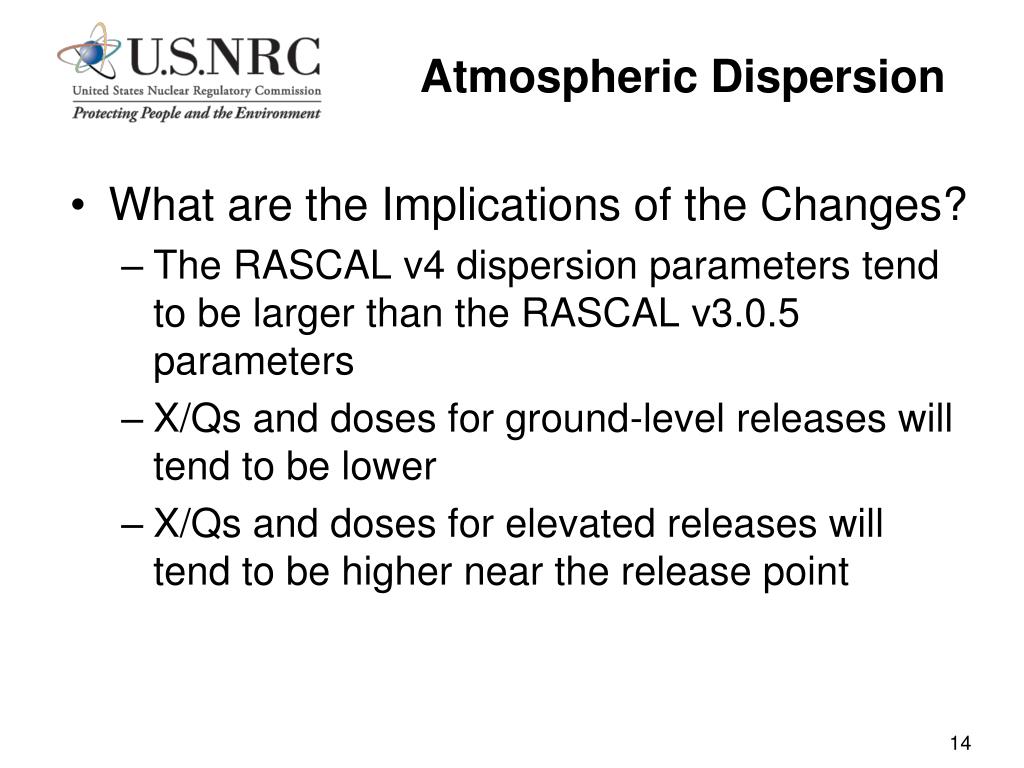 U.S.NRC
United States Nuclear Regulatory Commission
Protecting People and the Environment

Atmospheric Dispersion

• What are the Implications of the Changes?
– The RASCAL v4 dispersion parameters tend to be larger than the RASCAL v3.0.5 parameters
– X/Qs and doses for ground-level releases will tend to be lower
– X/Qs and doses for elevated releases will tend to be higher near the release point

14